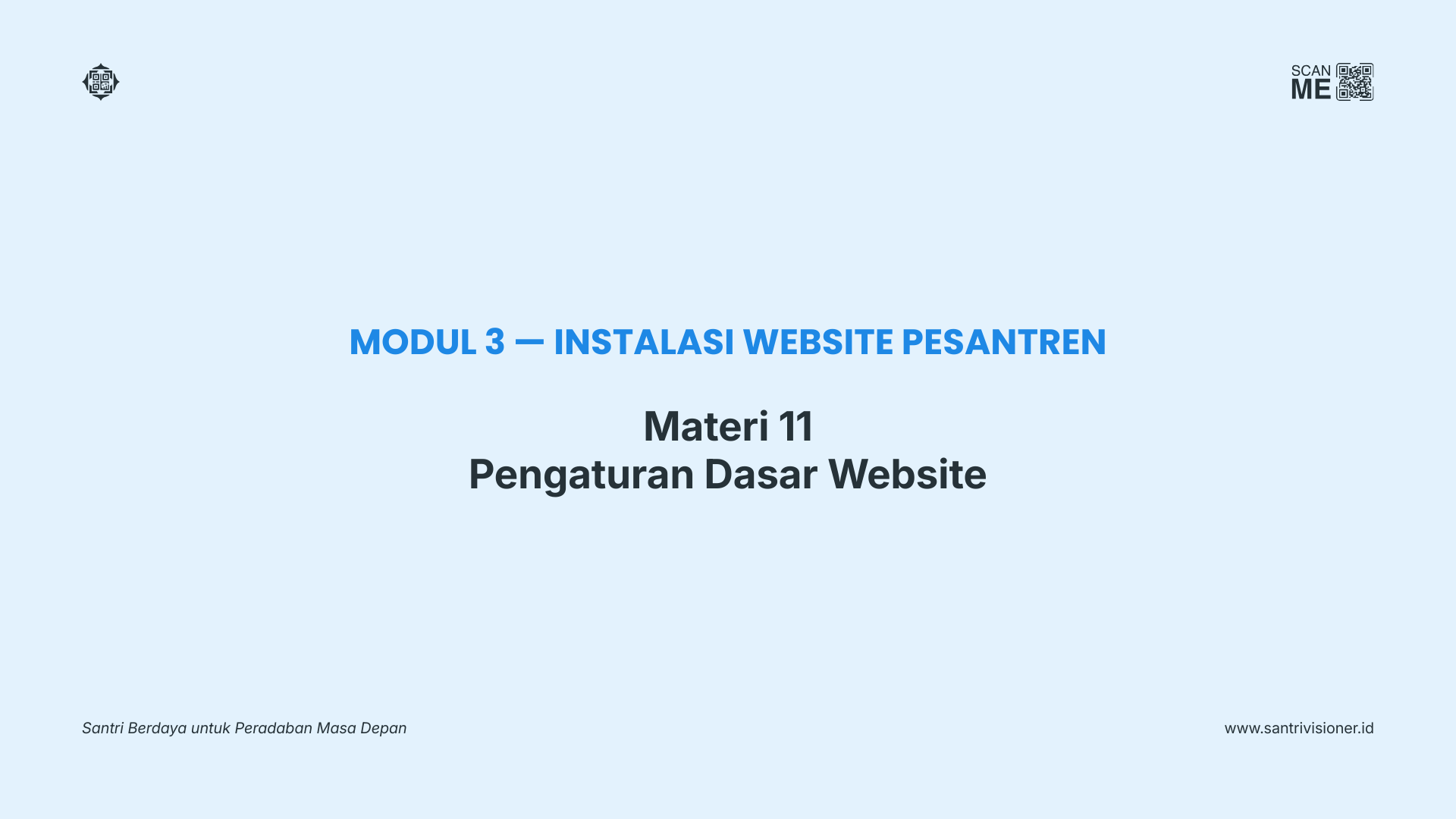 SCAN ME

MODUL 3 — INSTALASI WEBSITE PESANTREN

Materi 11
Pengaturan Dasar Website

Santri Berdaya untuk Peradaban Masa Depan

www.santrivisioner.id